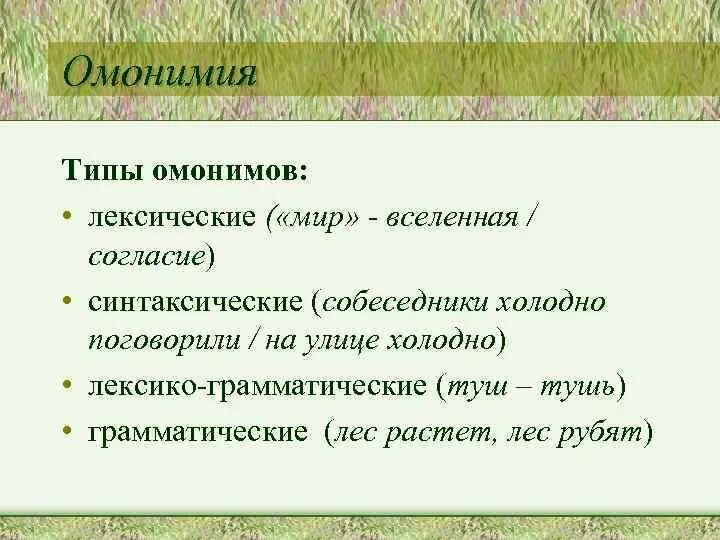 Омонимия

Типы омонимов:

• лексические («мир» - вселенная / согласие)
• синтаксические (собеседники холодно поговорили / на улице холодно)
• лексико-грамматические (туш – тушь)
• грамматические (лес растет, лес рубят)